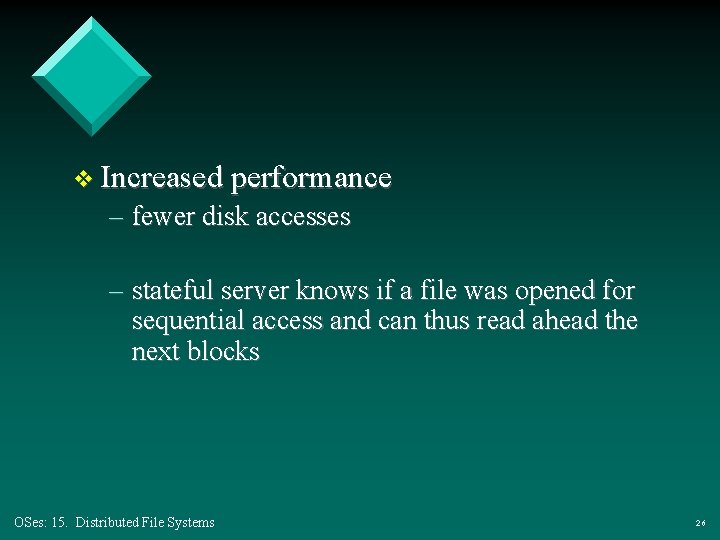 ❖ Increased performance

– fewer disk accesses

– stateful server knows if a file was opened for sequential access and can thus read ahead the next blocks

OSes: 15. Distributed File Systems

26